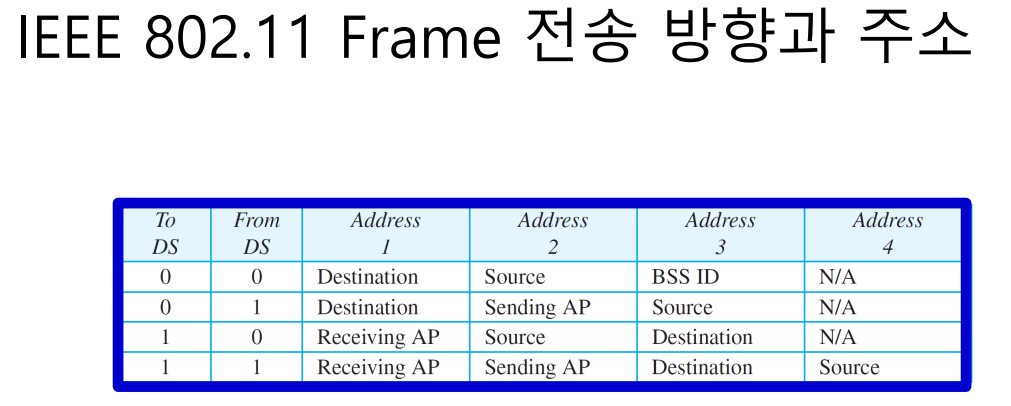 IEEE 802.11 Frame 전송 방향과 주소

| To DS | From DS | Address 1 | Address 2 | Address 3 | Address 4 |
|---|---|---|---|---|---|
| 0 | 0 | Destination | Source | BSS ID | N/A |
| 0 | 1 | Destination | Sending AP | Source | N/A |
| 1 | 0 | Receiving AP | Source | Destination | N/A |
| 1 | 1 | Receiving AP | Sending AP | Destination | Source |